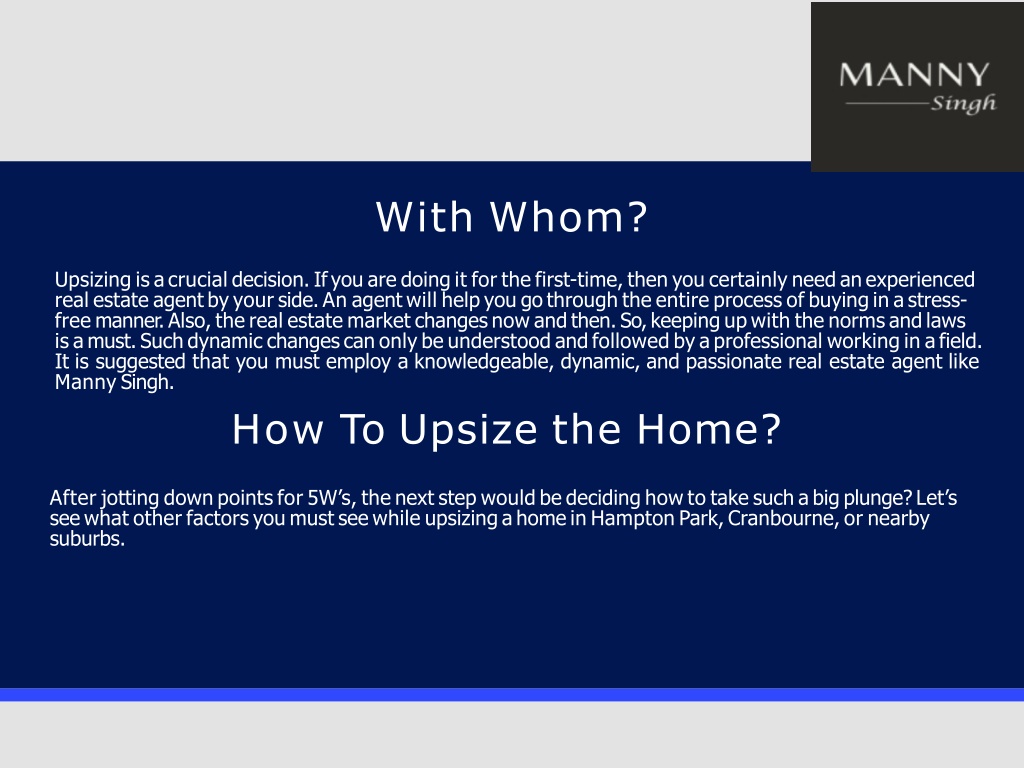 MANNY
Singh

With Whom?

Upsizing is a crucial decision. If you are doing it for the first-time, then you certainly need an experienced real estate agent by your side. An agent will help you go through the entire process of buying in a stress-free manner. Also, the real estate market changes now and then. So, keeping up with the norms and laws is a must. Such dynamic changes can only be understood and followed by a professional working in a field. It is suggested that you must employ a knowledgeable, dynamic, and passionate real estate agent like Manny Singh.

How To Upsize the Home?

After jotting down points for 5W's, the next step would be deciding how to take such a big plunge? Let's see what other factors you must see while upsizing a home in Hampton Park, Cranbourne, or nearby suburbs.